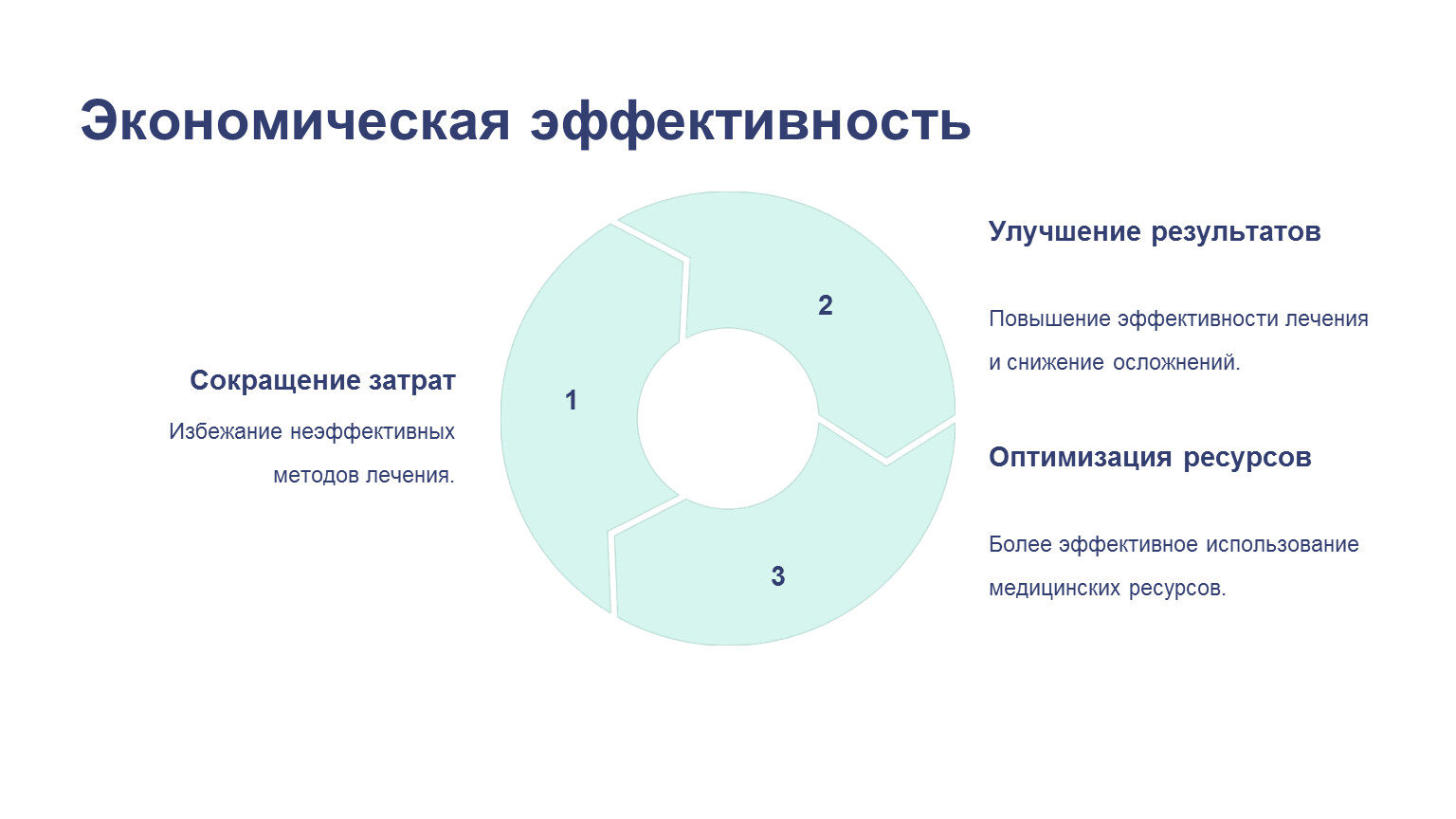 Экономическая эффективность

Сокращение затрат

Избежание неэффективных методов лечения.

1

2

3

Улучшение результатов

Повышение эффективности лечения и снижение осложнений.

Оптимизация ресурсов

Более эффективное использование медицинских ресурсов.